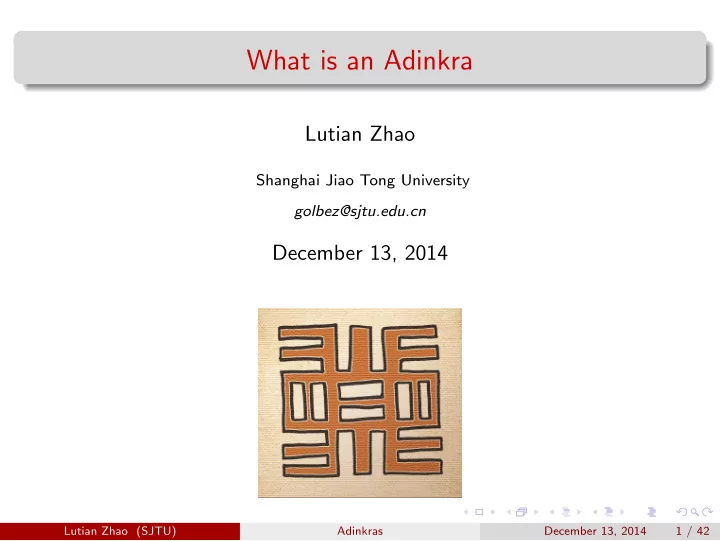 What is an Adinkra

Lutian Zhao

Shanghai Jiao Tong University

golbez@sjtu.edu.cn

December 13, 2014

Lutian Zhao (SJTU) Adinkras December 13, 2014 1 / 42